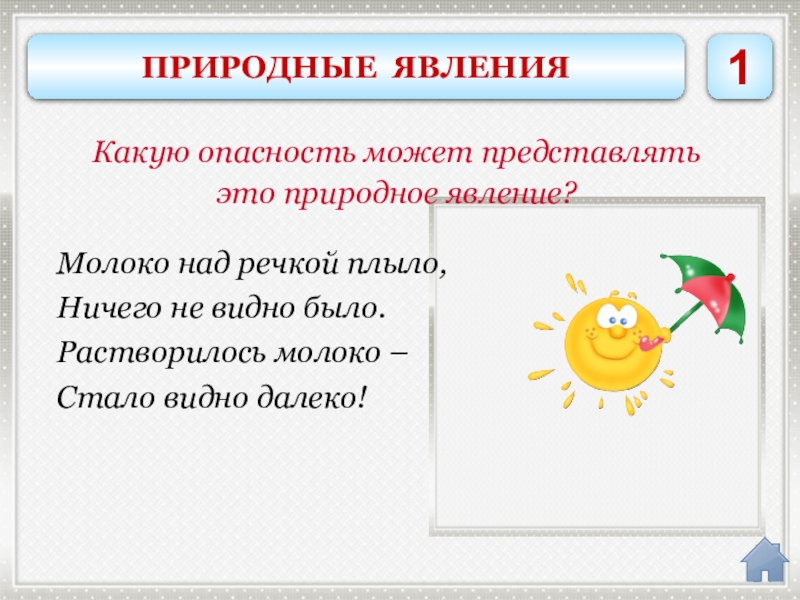 ПРИРОДНЫЕ ЯВЛЕНИЯ

1

Какую опасность может представлять это природное явление?

Молоко над речкой плыло,
Ничего не видно было.
Растворилось молоко –
Стало видно далеко!